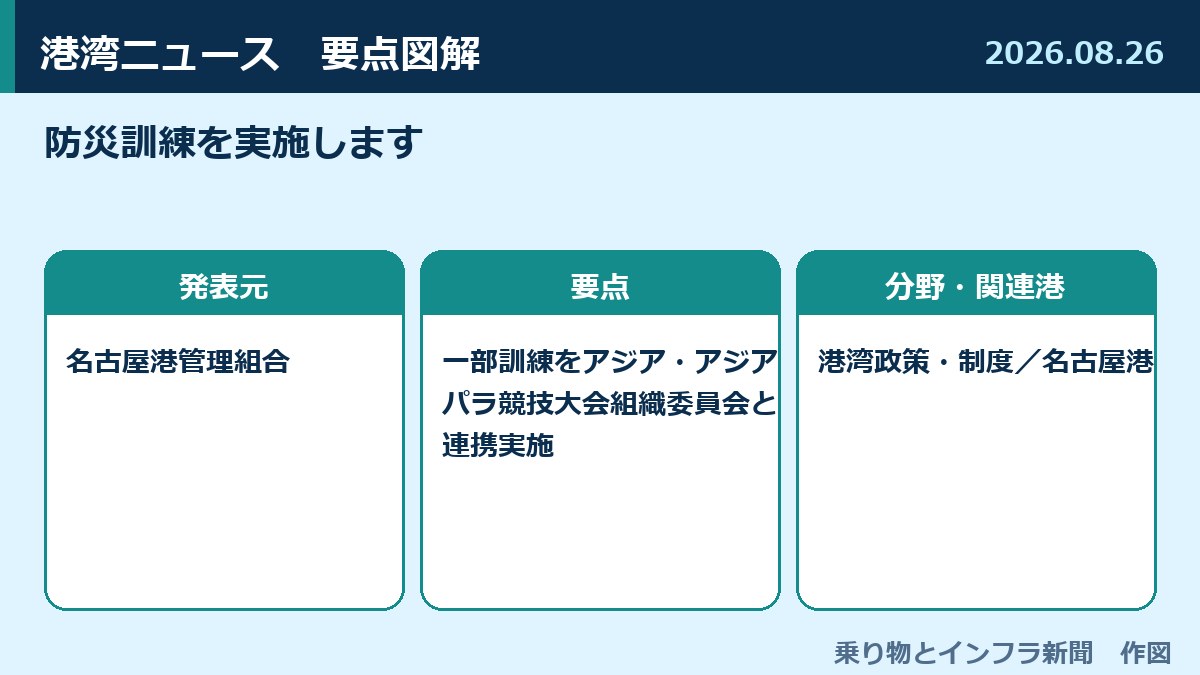 港湾ニュース　要点図解

2026.08.26

防災訓練を実施します

発表元

名古屋港管理組合

要点

一部訓練をアジア・アジアパラ競技大会組織委員会と連携実施

分野・関連港

港湾政策・制度／名古屋港

乗り物とインフラ新聞　作図